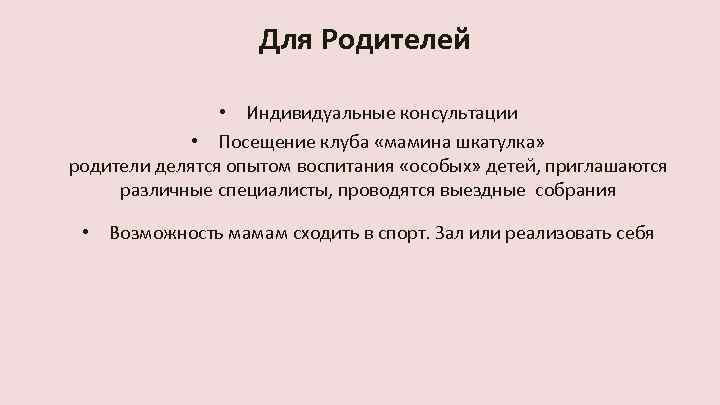 Для Родителей

• Индивидуальные консультации

• Посещение клуба «мамина шкатулка»

родители делятся опытом воспитания «особых» детей, приглашаются различные специалисты, проводятся выездные собрания

• Возможность мамам сходить в спорт. Зал или реализовать себя